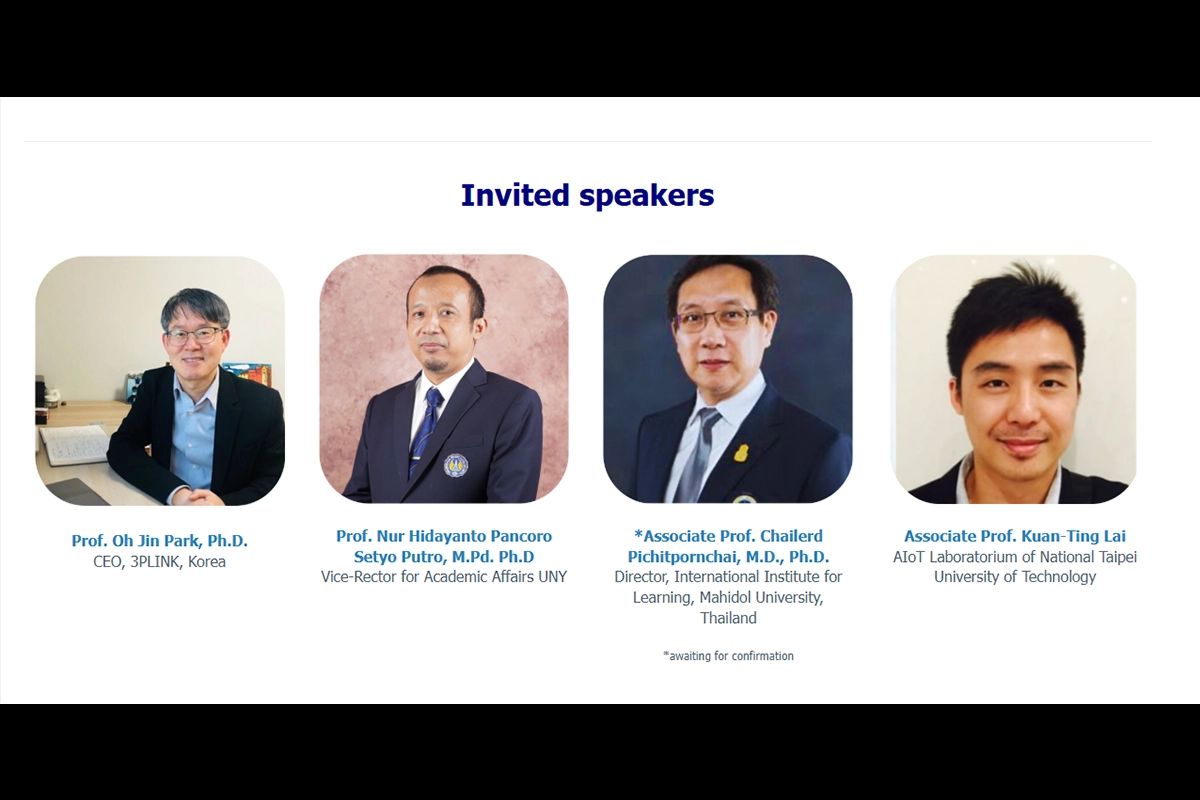 Invited speakers

Prof. Oh Jin Park, Ph.D.
CEO, 3PLINK, Korea

Prof. Nur Hidayanto Pancoro Setyo Putro, M.Pd. Ph.D
Vice-Rector for Academic Affairs UNY

*Associate Prof. Chailerd Pichitpornchai, M.D., Ph.D.
Director, International Institute for Learning, Mahidol University, Thailand

*awaiting for confirmation

Associate Prof. Kuan-Ting Lai
AIoT Laboratorium of National Taipei University of Technology